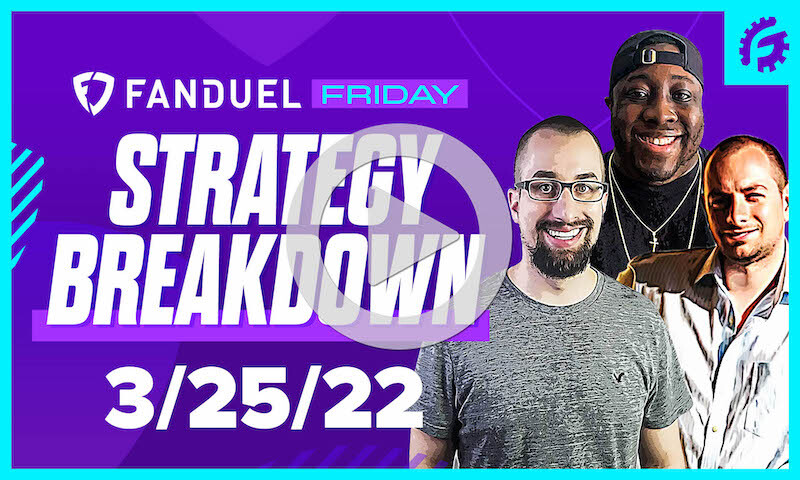 FANDUEL FRIDAY

STRATEGY BREAKDOWN

3/25/22